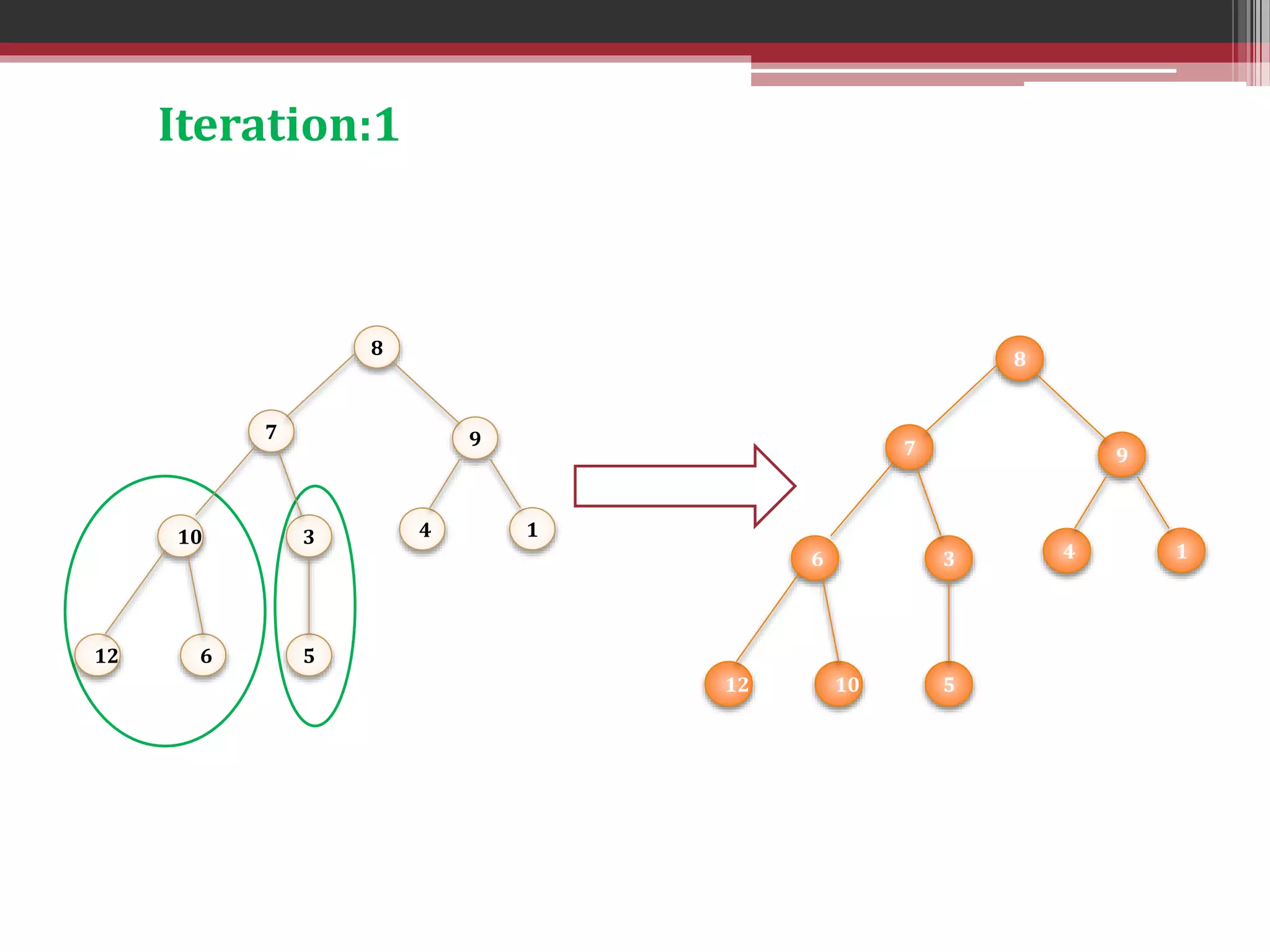 Iteration:1

8

7

9

10

3

4

1

12

6

5

8

7

9

6

3

4

1

12

10

5